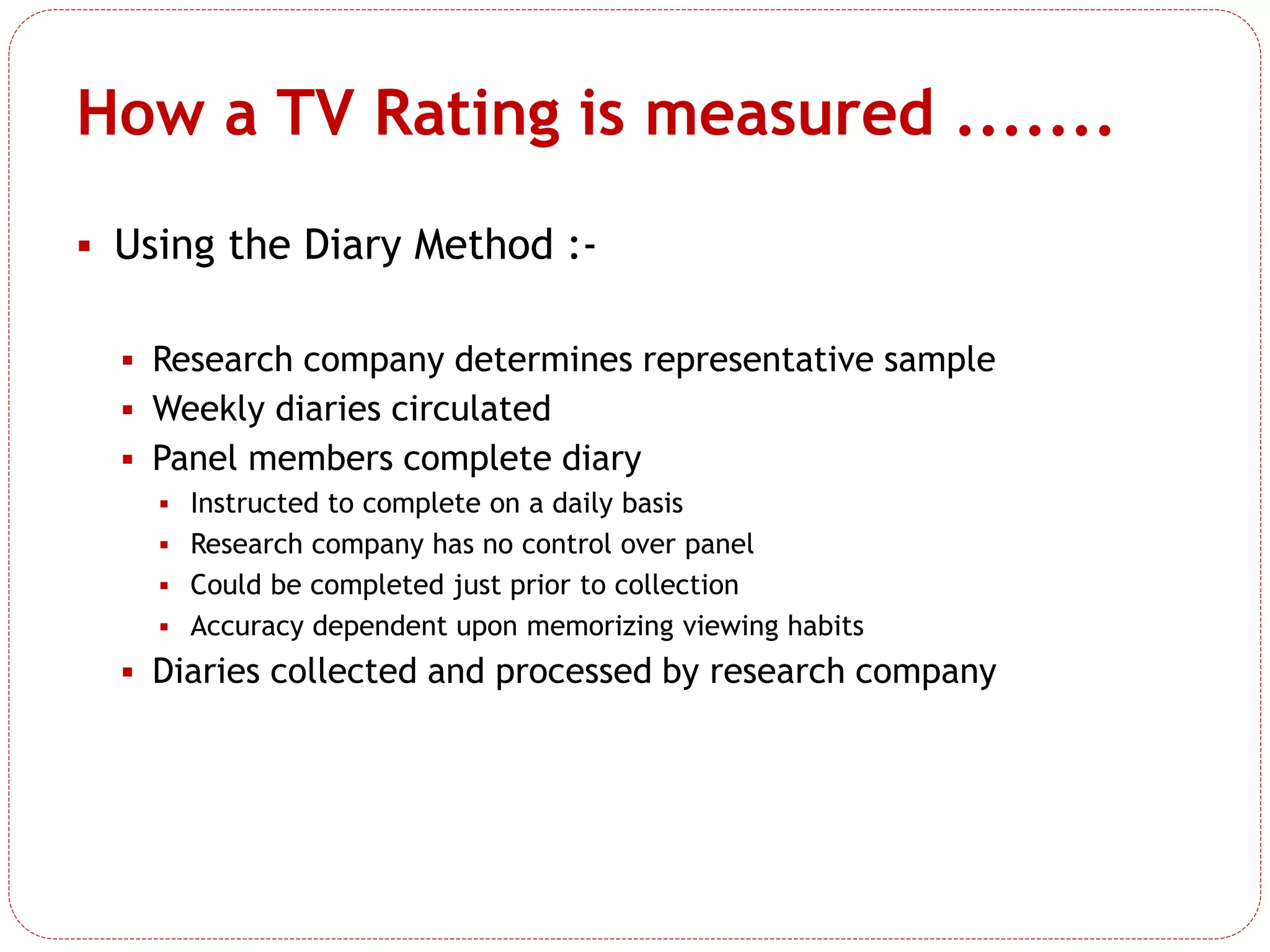 How a TV Rating is measured …….

▪ Using the Diary Method :-

▪ Research company determines representative sample
▪ Weekly diaries circulated
▪ Panel members complete diary
  ▪ Instructed to complete on a daily basis
  ▪ Research company has no control over panel
  ▪ Could be completed just prior to collection
  ▪ Accuracy dependent upon memorizing viewing habits
▪ Diaries collected and processed by research company